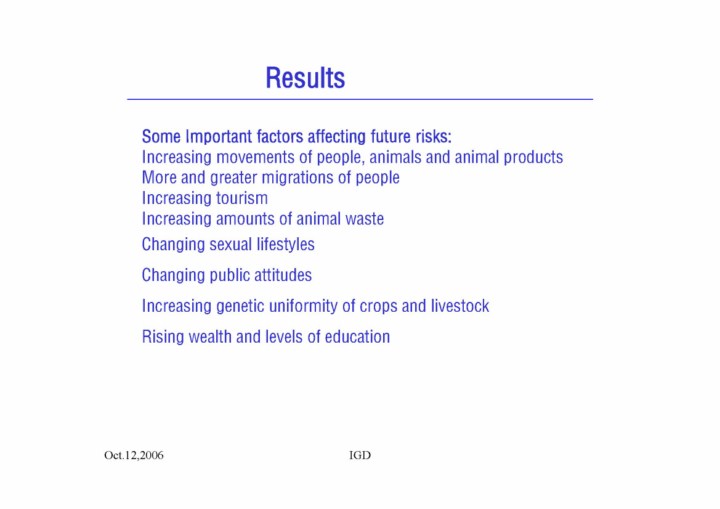 Results

Some Important factors affecting future risks:
Increasing movements of people, animals and animal products
More and greater migrations of people
Increasing tourism
Increasing amounts of animal waste
Changing sexual lifestyles

Changing public attitudes

Increasing genetic uniformity of crops and livestock

Rising wealth and levels of education

Oct.12,2006 IGD